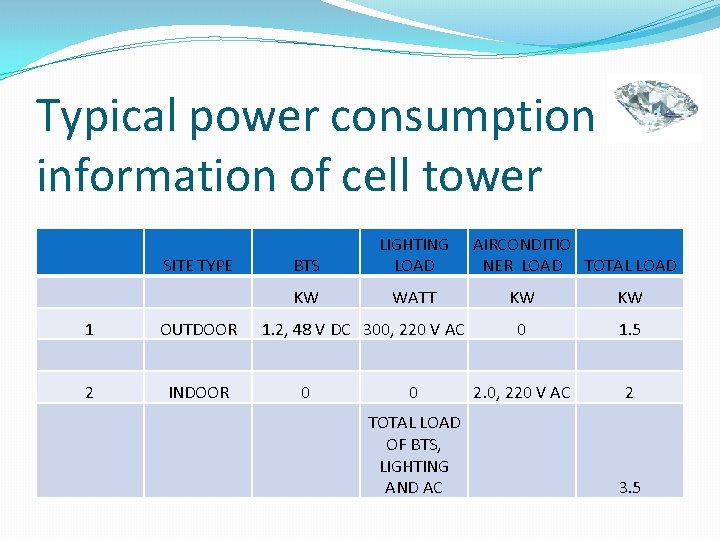 Typical power consumption information of cell tower

| | SITE TYPE | BTS | LIGHTING LOAD | AIRCONDITIONER LOAD | TOTAL LOAD |
|---|---|---|---|---|---|
| | | KW | WATT | KW | KW |
| 1 | OUTDOOR | 1.2, 48 V DC | 300, 220 V AC | 0 | 1.5 |
| | | | | | |
| 2 | INDOOR | 0 | 0 | 2.0, 220 V AC | 2 |
| | | | TOTAL LOAD OF BTS, LIGHTING AND AC | | 3.5 |